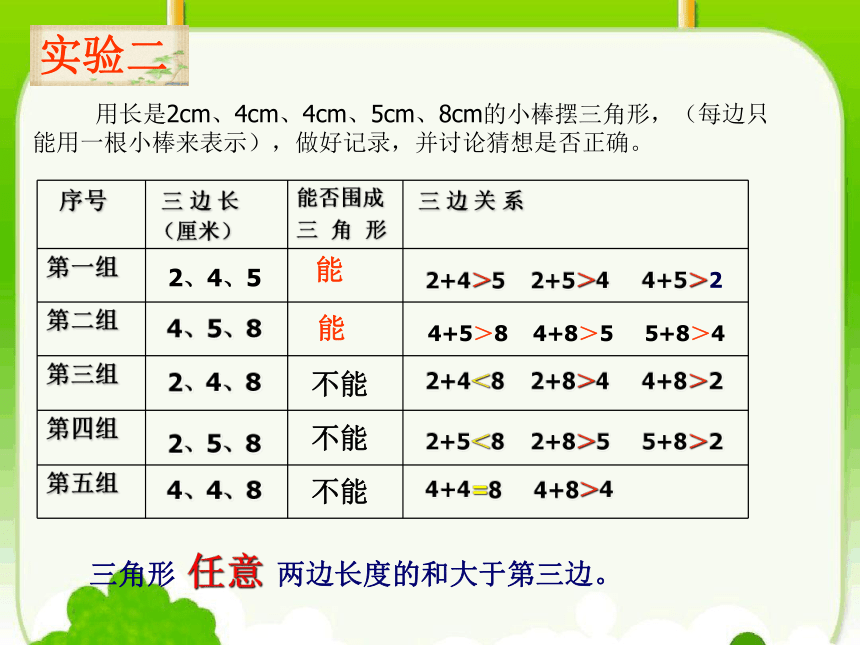 实验二

用长是2cm、4cm、4cm、5cm、8cm的小棒摆三角形，（每边只能用一根小棒来表示），做好记录，并讨论猜想是否正确。

| 序号 | 三边长（厘米） | 能否围成三角形 | 三边关系 |
|---|---|---|---|
| 第一组 | 2、4、5 | 能 | $2+4>5$ $2+5>4$ $4+5>2$ |
| 第二组 | 4、5、8 | 能 | $4+5>8$ $4+8>5$ $5+8>4$ |
| 第三组 | 2、4、8 | 不能 | $2+4<8$ $2+8>4$ $4+8>2$ |
| 第四组 | 2、5、8 | 不能 | $2+5<8$ $2+8>5$ $5+8>2$ |
| 第五组 | 4、4、8 | 不能 | $4+4=8$ $4+8>4$ |

三角形 任意 两边长度的和大于第三边。